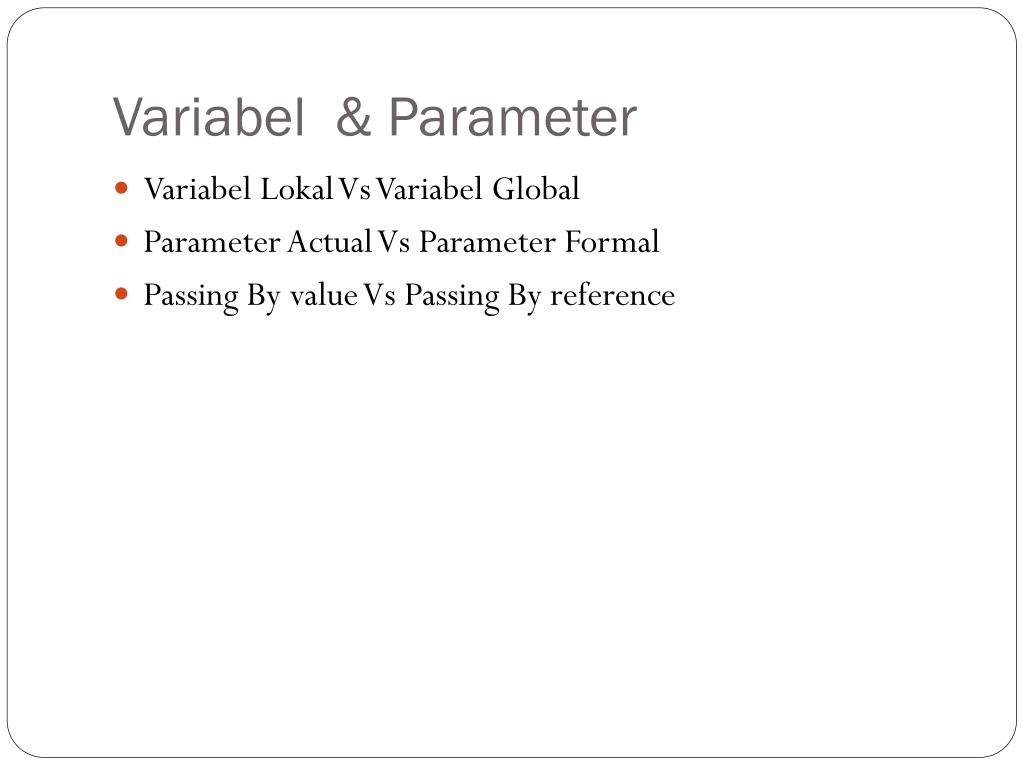 Variabel & Parameter

- Variabel Lokal Vs Variabel Global
- Parameter Actual Vs Parameter Formal
- Passing By value Vs Passing By reference